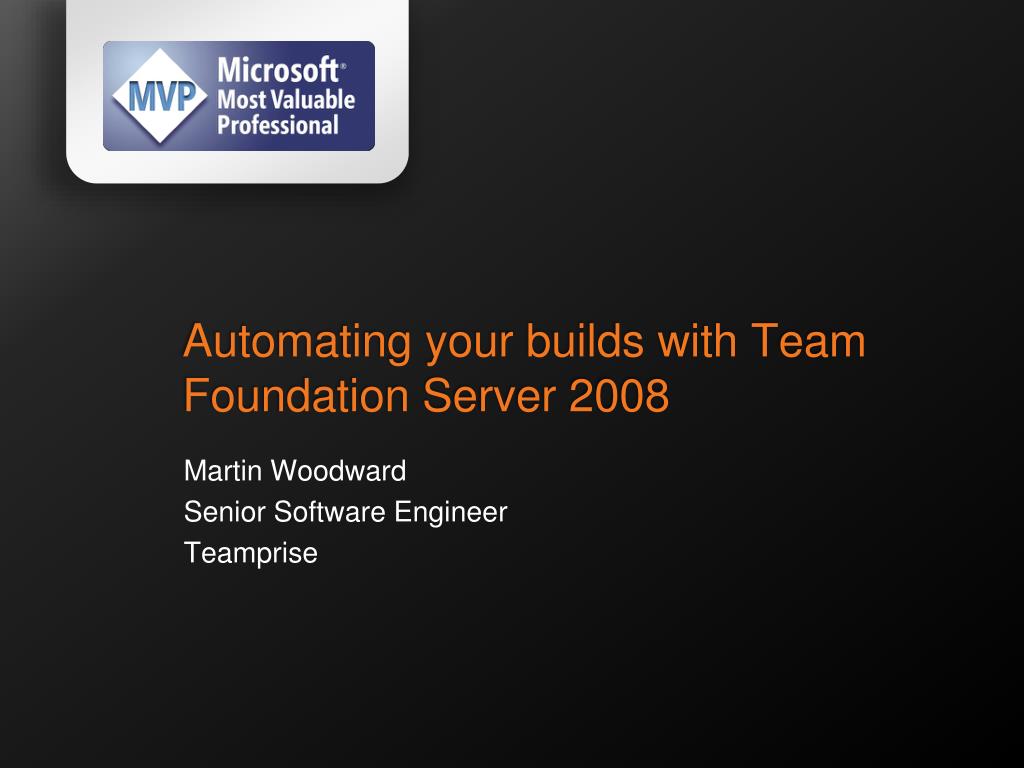 MVP Microsoft® Most Valuable Professional

Automating your builds with Team Foundation Server 2008

Martin Woodward
Senior Software Engineer
Teamprise